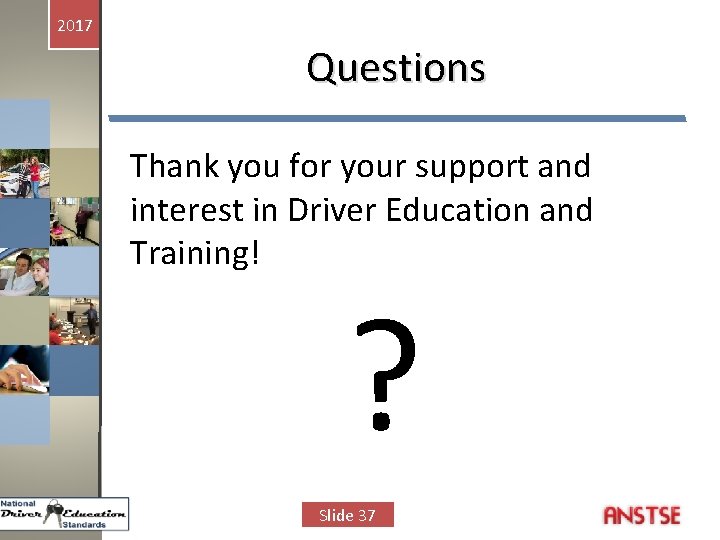 2017

Questions

Thank you for your support and interest in Driver Education and Training!

?

National Driver Education Standards

Slide 37

ANSTSE